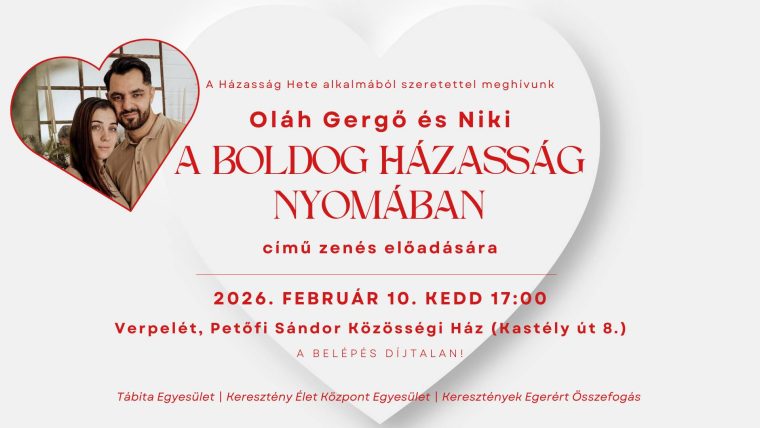 A Házasság Hete alkalmából szeretettel meghívunk

Oláh Gergő és Niki

A BOLDOG HÁZASSÁG NYOMÁBAN

című zenés előadására

2026. FEBRUÁR 10. KEDD 17:00

Verpelét, Petőfi Sándor Közösségi Ház (Kastély út 8.)

A BELÉPÉS DÍJTALAN!

Tábita Egyesület | Keresztény Élet Központ Egyesület | Keresztények Egerért Összefogás